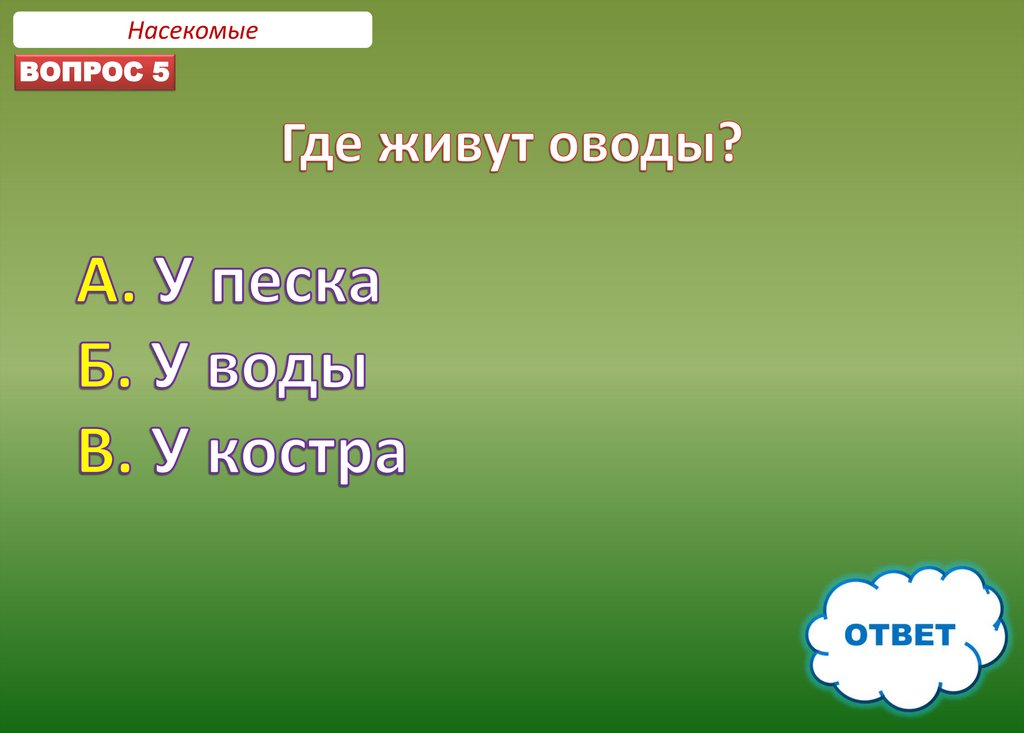 Насекомые

ВОПРОС 5

Где живут оводы?

А. У песка
Б. У воды
В. У костра

ОТВЕТ